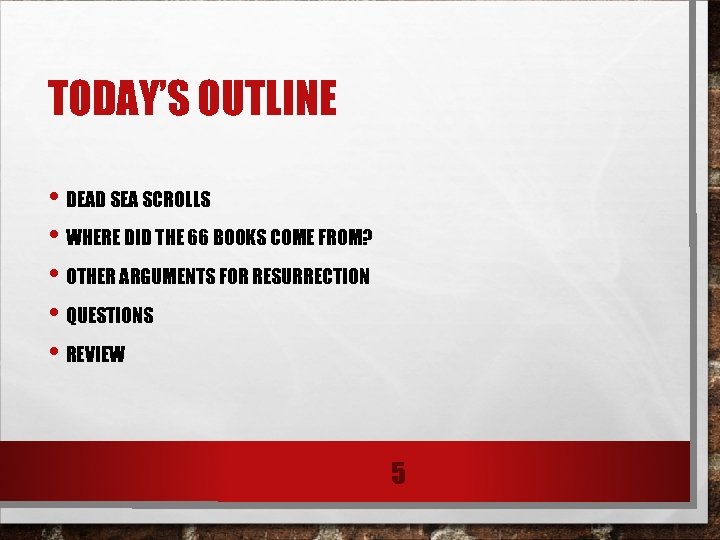 TODAY'S OUTLINE

• DEAD SEA SCROLLS
• WHERE DID THE 66 BOOKS COME FROM?
• OTHER ARGUMENTS FOR RESURRECTION
• QUESTIONS
• REVIEW

5